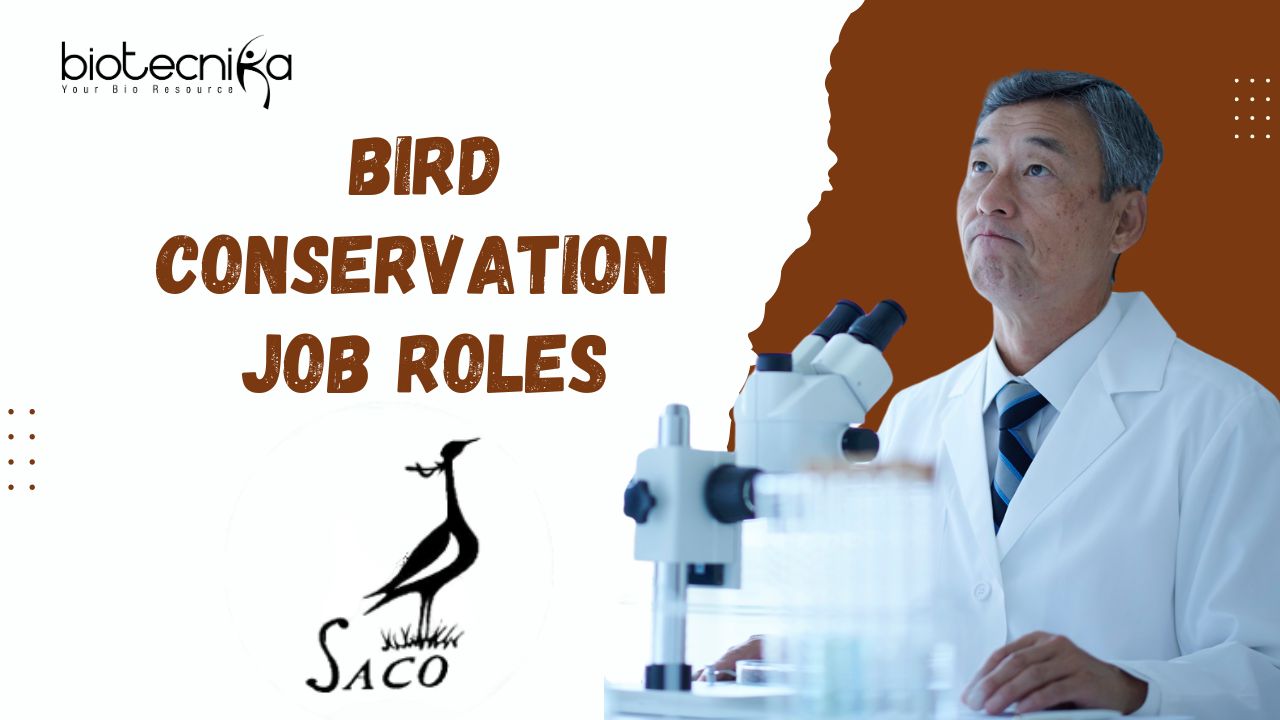 biotecnika
Your Bio Resource

BIRD CONSERVATION JOB ROLES

SACO